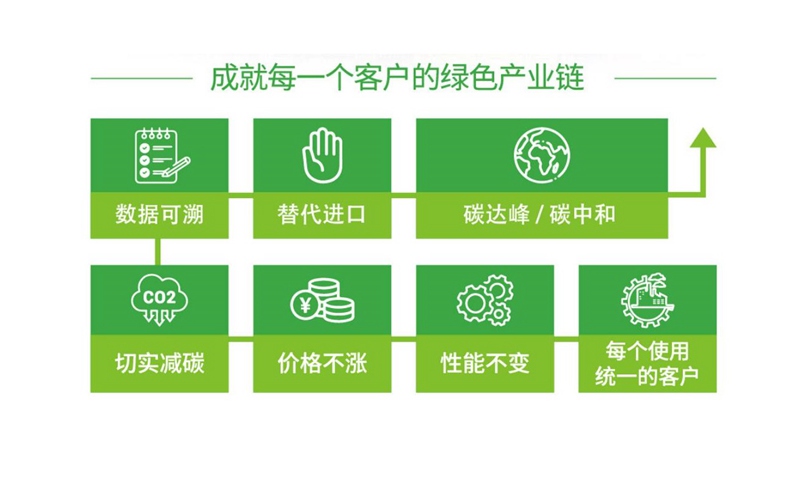 成就每一个客户的绿色产业链

数据可溯

替代进口

碳达峰 / 碳中和

CO2

切实减碳

¥

价格不涨

性能不变

每个使用统一的客户